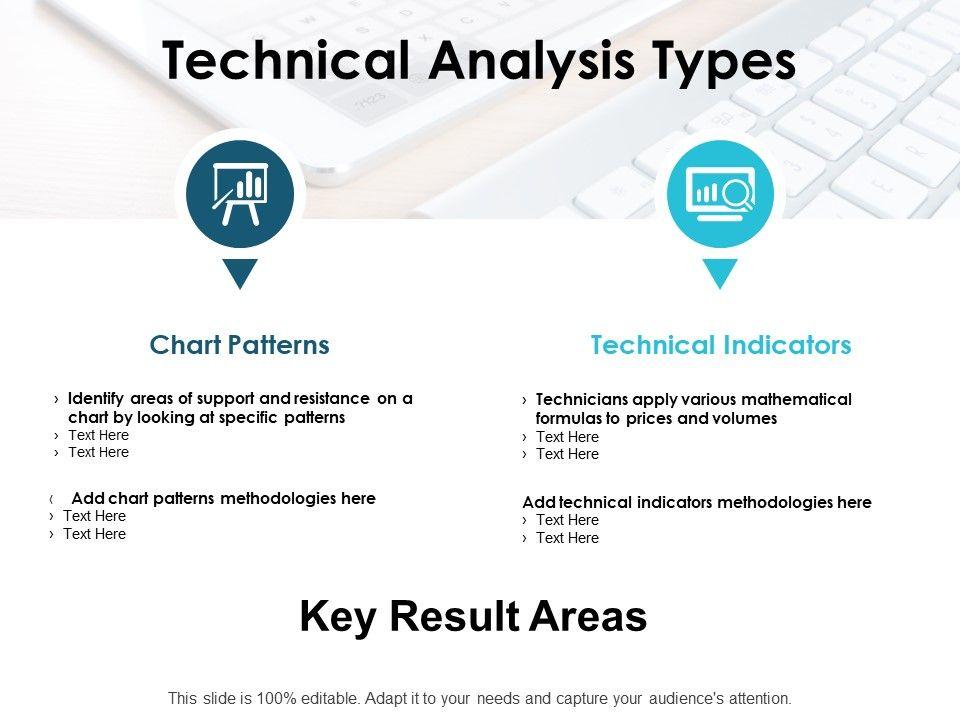 Technical Analysis Types

Chart Patterns

› Identify areas of support and resistance on a chart by looking at specific patterns
› Text Here
› Text Here

‹ Add chart patterns methodologies here
› Text Here
› Text Here

Technical Indicators

› Technicians apply various mathematical formulas to prices and volumes
› Text Here
› Text Here

Add technical indicators methodologies here
› Text Here
› Text Here

Key Result Areas

This slide is 100% editable. Adapt it to your needs and capture your audience's attention.